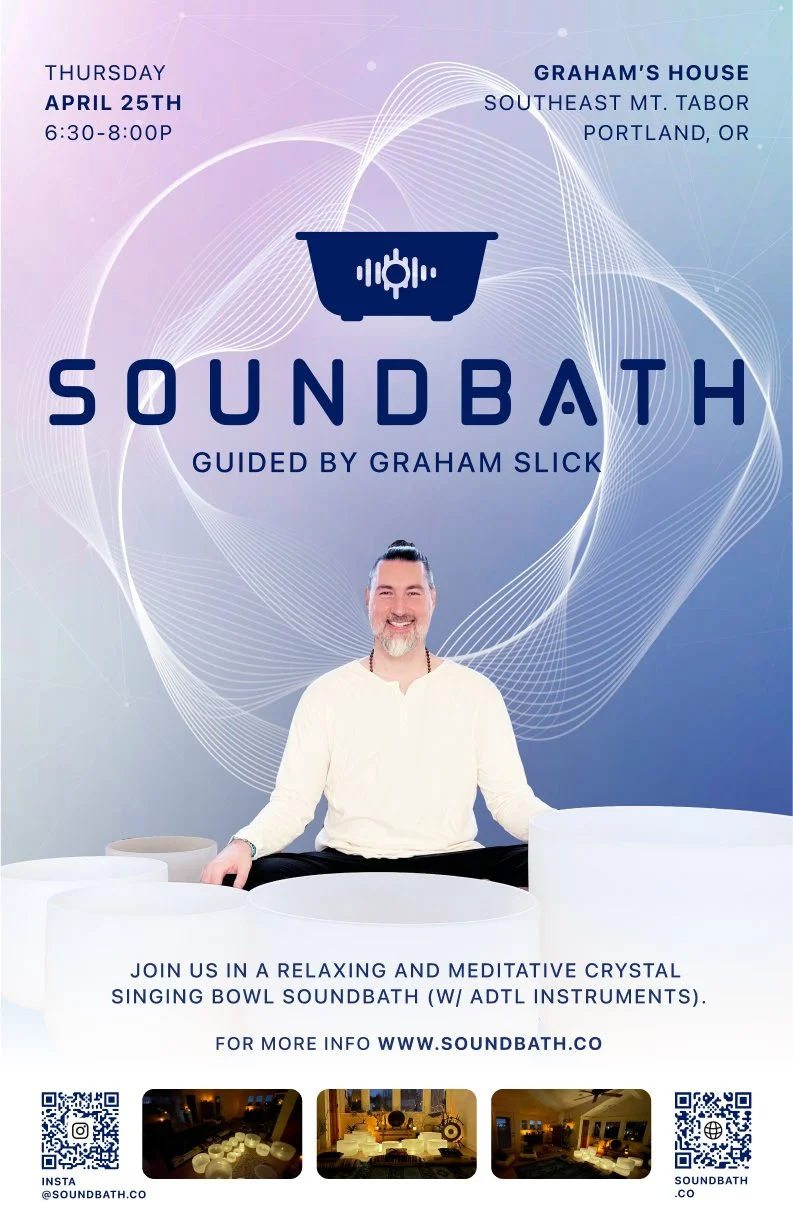 THURSDAY
APRIL 25TH
6:30-8:00P

GRAHAM'S HOUSE
SOUTHEAST MT. TABOR
PORTLAND, OR

SOUNDBATH

GUIDED BY GRAHAM SLICK

JOIN US IN A RELAXING AND MEDITATIVE CRYSTAL SINGING BOWL SOUNDBATH (W/ ADTL INSTRUMENTS).

FOR MORE INFO WWW.SOUNDBATH.CO

INSTA
@SOUNDBATH.CO

SOUNDBATH
.CO